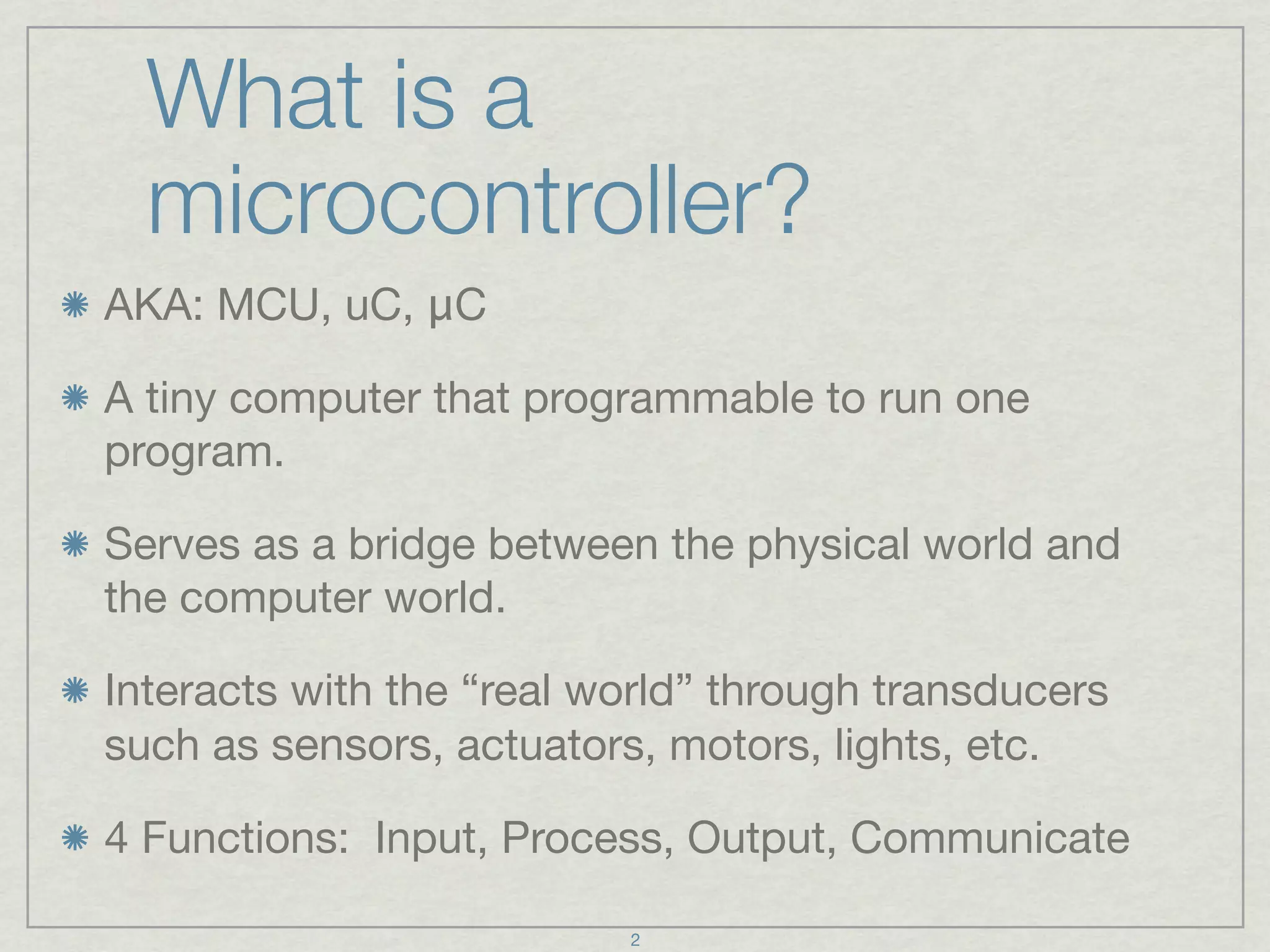 What is a microcontroller?

AKA: MCU, uC, µC

A tiny computer that programmable to run one program.

Serves as a bridge between the physical world and the computer world.

Interacts with the “real world” through transducers such as sensors, actuators, motors, lights, etc.

4 Functions:  Input, Process, Output, Communicate

2